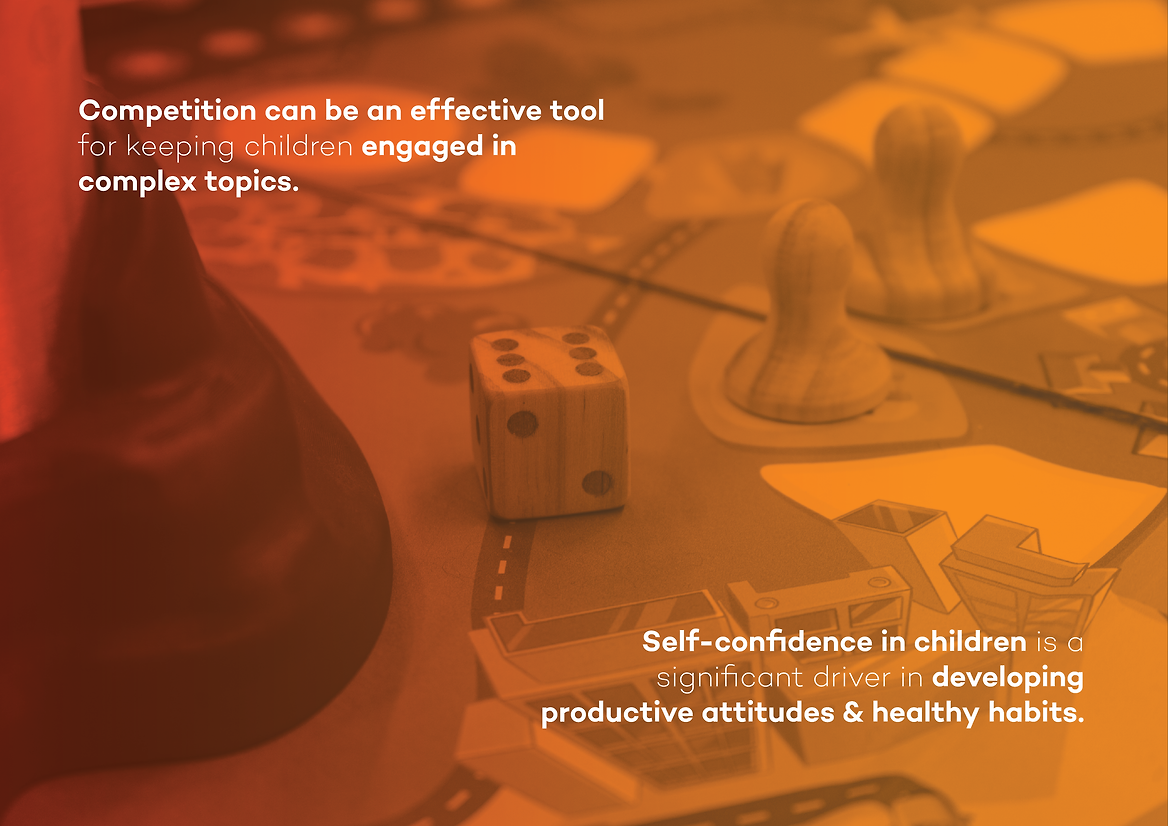 Competition can be an effective tool for keeping children engaged in complex topics.

Self-confidence in children is a significant driver in developing productive attitudes & healthy habits.